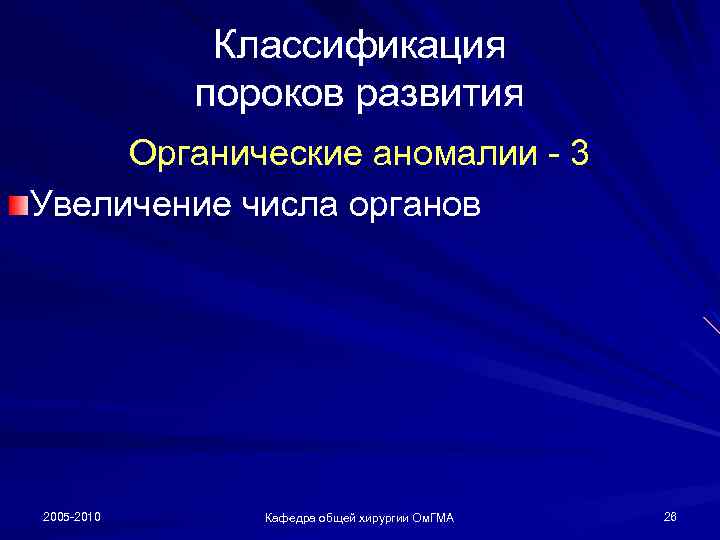 Классификация пороков развития

Органические аномалии - 3

Увеличение числа органов

2005-2010

Кафедра общей хирургии ОмГМА

26